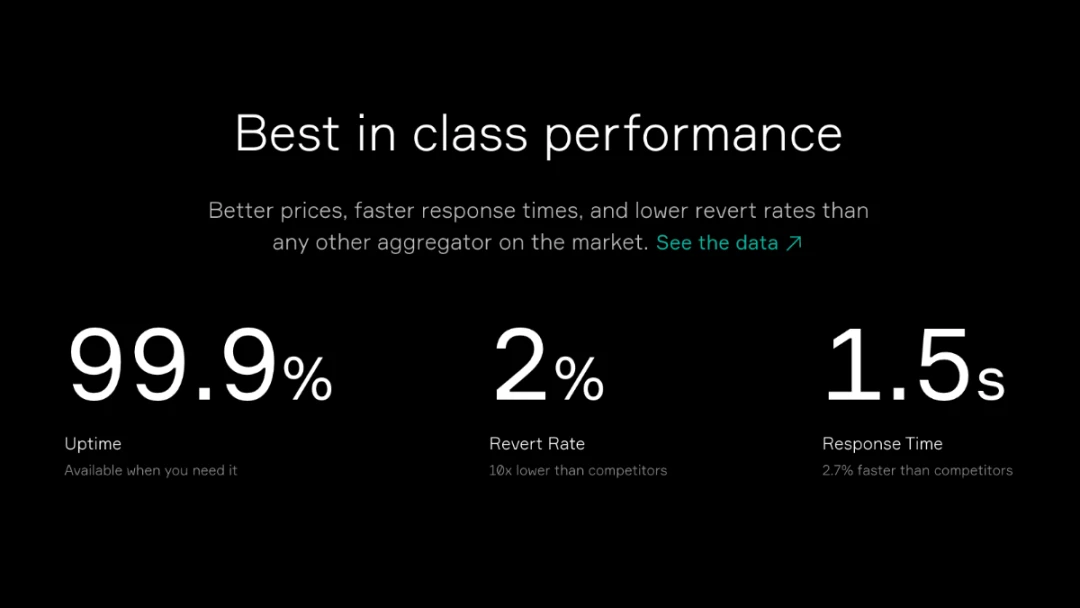 Best in class performance

Better prices, faster response times, and lower revert rates than any other aggregator on the market. See the data ↗

99.9%

Uptime

Available when you need it

2%

Revert Rate

10x lower than competitors

1.5s

Response Time

2.7% faster than competitors